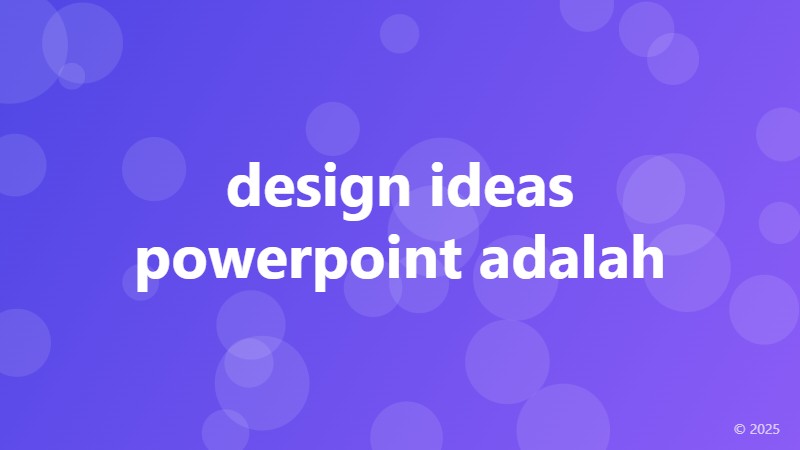 design ideas powerpoint adalah

© 2025